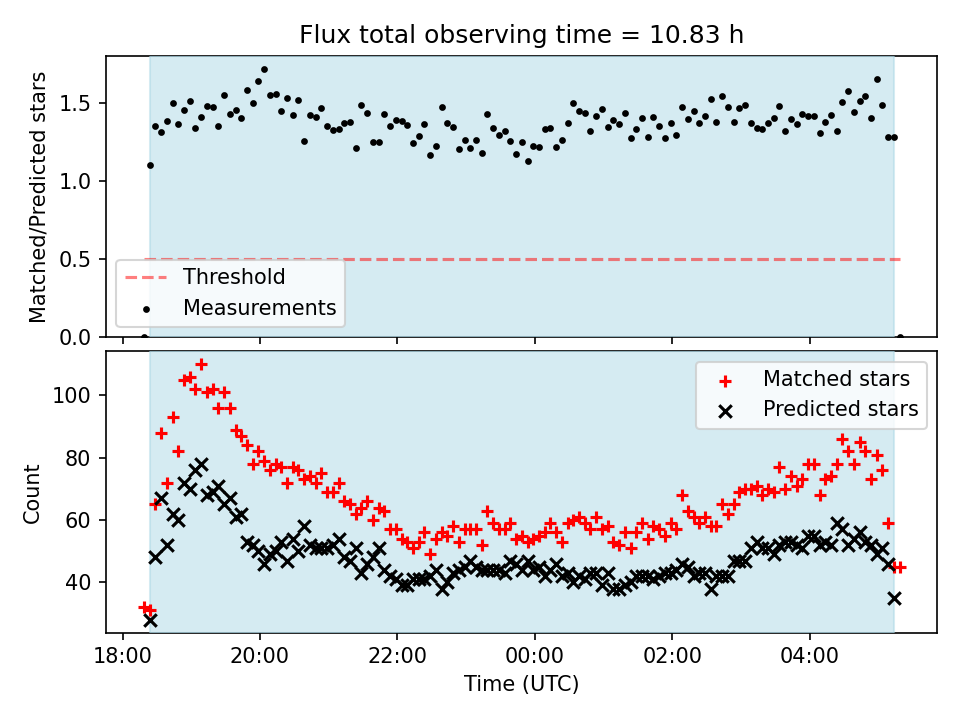 Flux total observing time = 10.83 h

Matched/Predicted stars

1.5
1.0
0.5
0.0

Threshold
Measurements

Count

100
80
60
40

Matched stars
Predicted stars

18:00
20:00
22:00
00:00
02:00
04:00

Time (UTC)